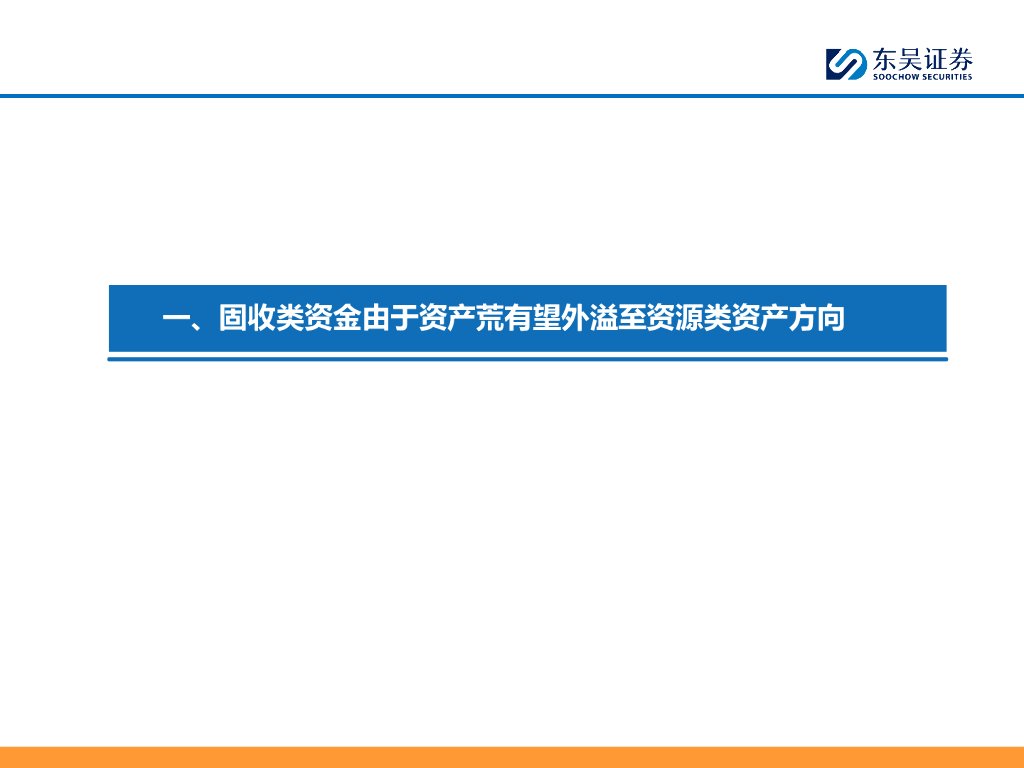 东吴证券
SOOCHOW SECURITIES

一、固收类资金由于资产荒有望外溢至资源类资产方向